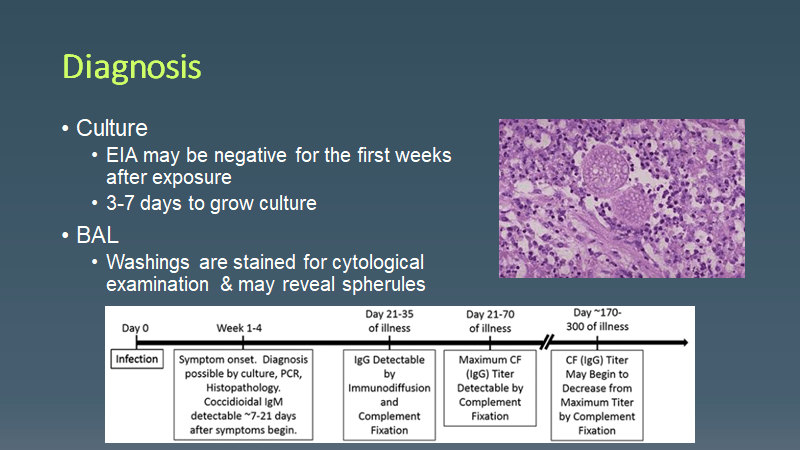 Diagnosis

• Culture
  • EIA may be negative for the first weeks after exposure
  • 3-7 days to grow culture
• BAL
  • Washings are stained for cytological examination & may reveal spherules

Day 0

Infection

Week 1-4

Symptom onset. Diagnosis possible by culture, PCR, Histopathology. Coccidioidal IgM detectable ~7-21 days after symptoms begin.

Day 21-35 of illness

IgG Detectable by Immunodiffusion and Complement Fixation

Day 21-70 of illness

Maximum CF (IgG) Titer Detectable by Complement Fixation

Day ~170-300 of illness

CF (IgG) Titer May Begin to Decrease from Maximum Titer by Complement Fixation